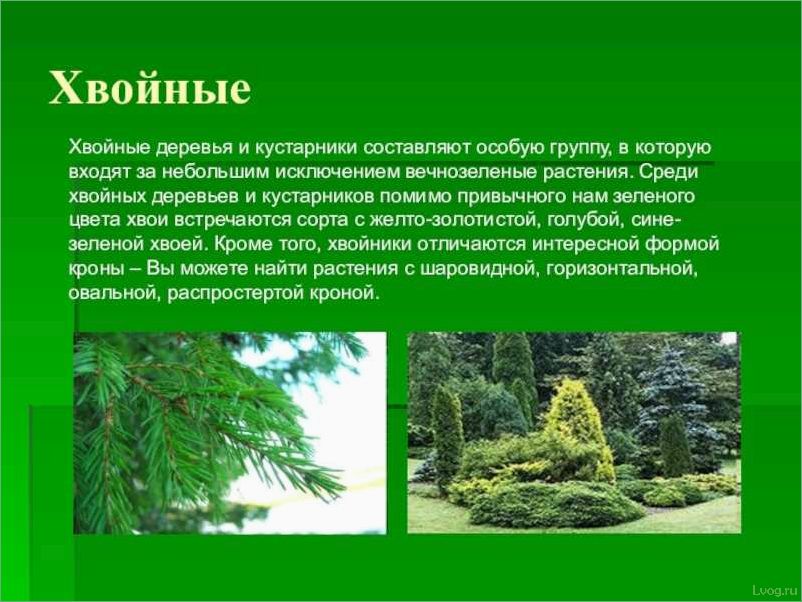 Хвойные

Хвойные деревья и кустарники составляют особую группу, в которую входят за небольшим исключением вечнозеленые растения. Среди хвойных деревьев и кустарников помимо привычного нам зеленого цвета хвои встречаются сорта с желто-золотистой, голубой, сине-зеленой хвоей. Кроме того, хвойники отличаются интересной формой кроны – Вы можете найти растения с шаровидной, горизонтальной, овальной, распростертой кроной.

Lvog.ru